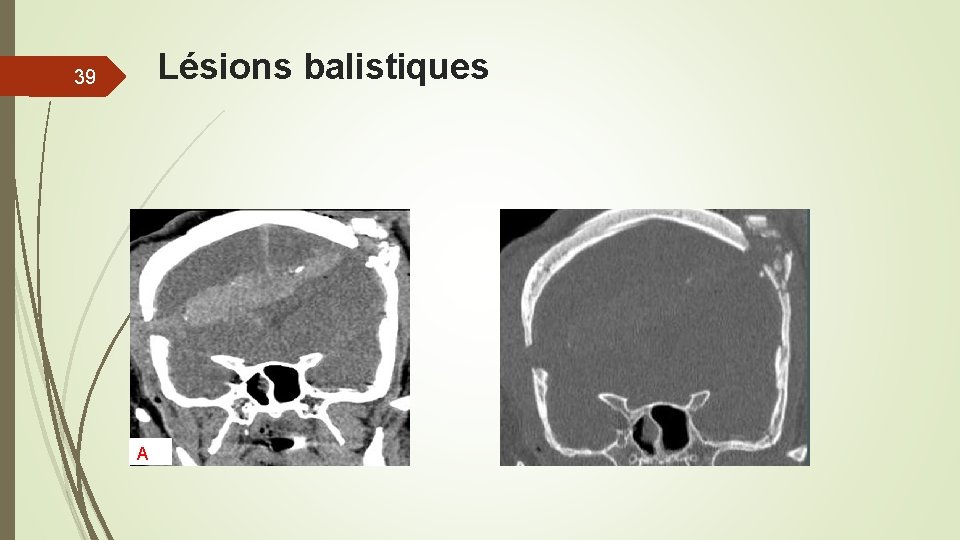 39

Lésions balistiques

A